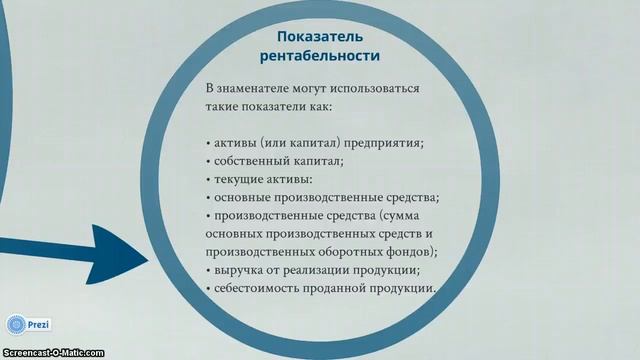 Показатель рентабельности

В знаменателе могут использоваться такие показатели как:

• активы (или капитал) предприятия;
• собственный капитал;
• текущие активы:
• основные производственные средства;
• производственные средства (сумма основных производственных средств и производственных оборотных фондов);
• выручка от реализации продукции;
• себестоимость проданной продукции.

Prezi

Screencast-O-Matic.com